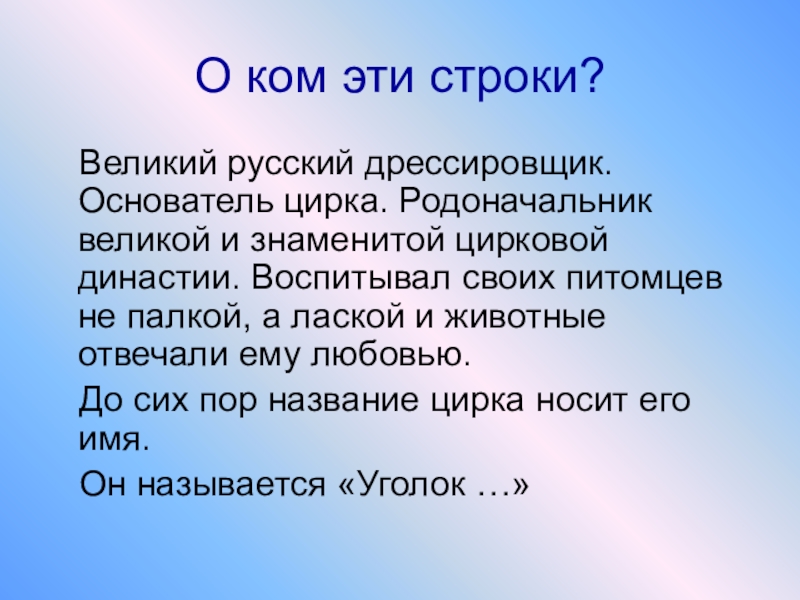 О ком эти строки?

Великий русский дрессировщик. Основатель цирка. Родоначальник великой и знаменитой цирковой династии. Воспитывал своих питомцев не палкой, а лаской и животные отвечали ему любовью.

До сих пор название цирка носит его имя.

Он называется «Уголок …»